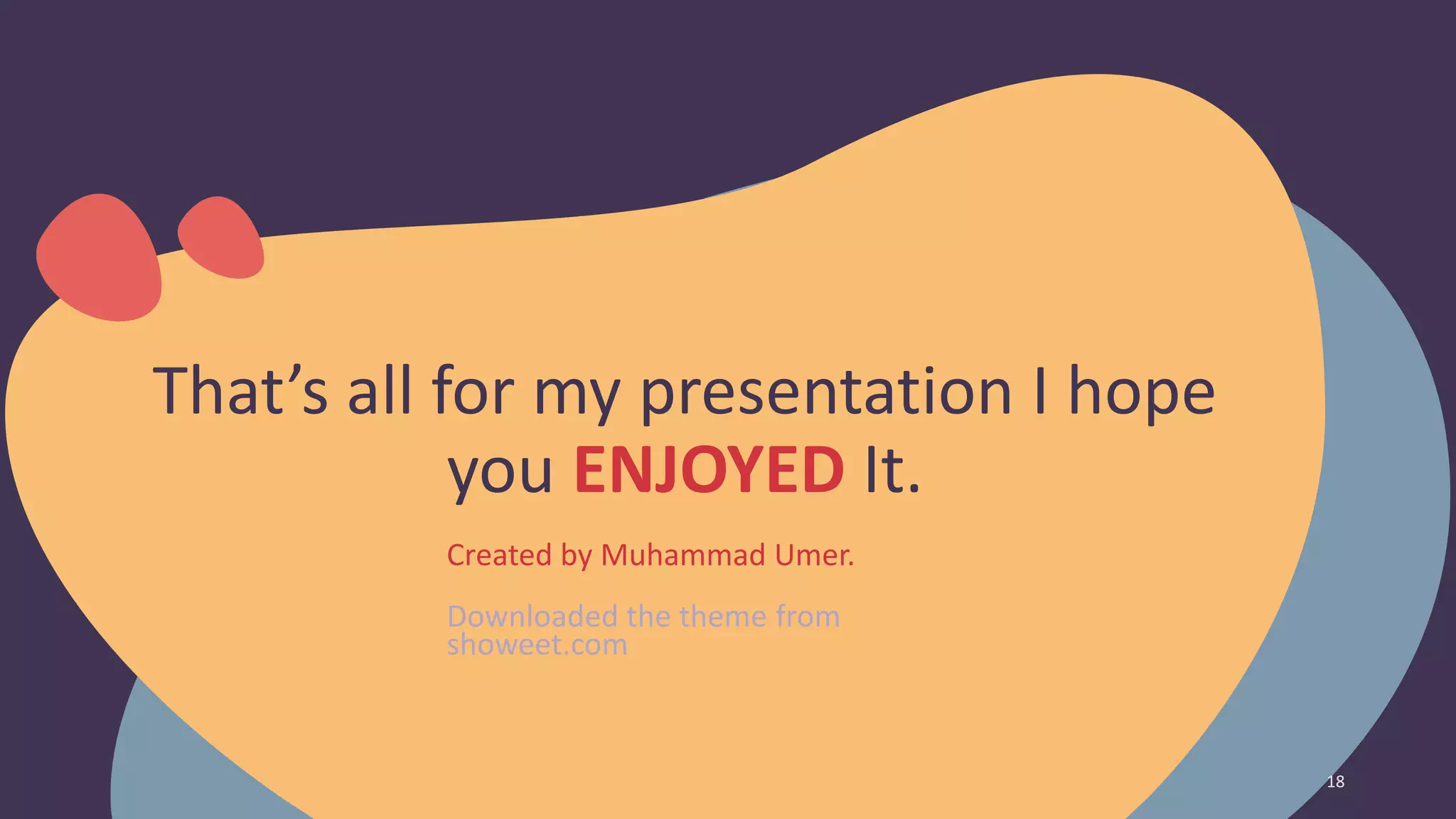 That’s all for my presentation I hope you ENJOYED It.

Created by Muhammad Umer.

Downloaded the theme from showeet.com

18